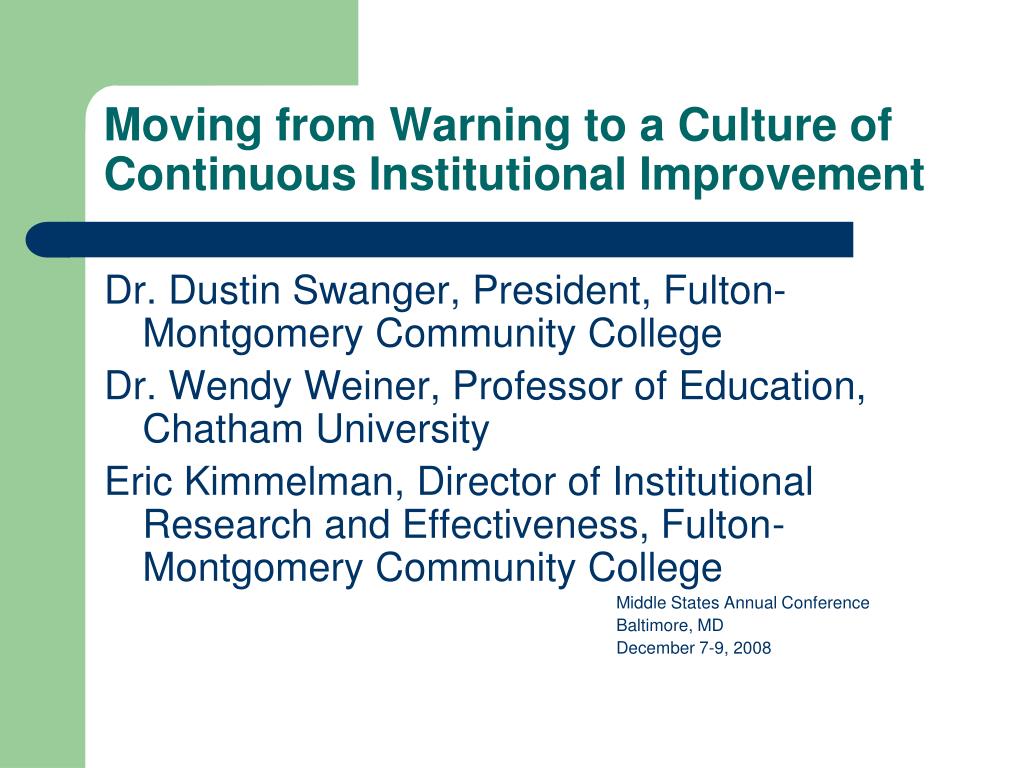 Moving from Warning to a Culture of Continuous Institutional Improvement

Dr. Dustin Swanger, President, Fulton-Montgomery Community College

Dr. Wendy Weiner, Professor of Education, Chatham University

Eric Kimmelman, Director of Institutional Research and Effectiveness, Fulton-Montgomery Community College

Middle States Annual Conference
Baltimore, MD
December 7-9, 2008